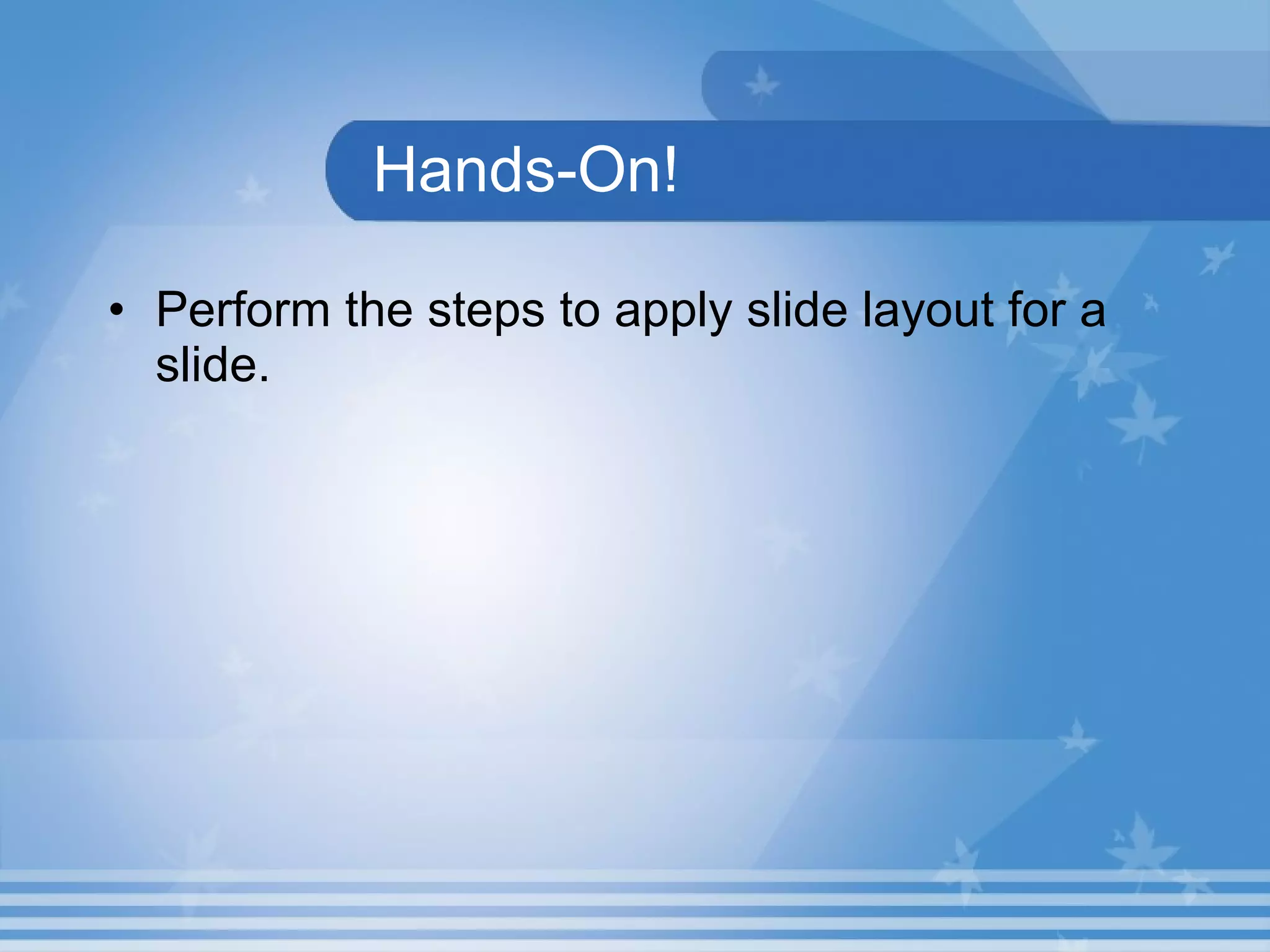 Hands-On!

• Perform the steps to apply slide layout for a slide.